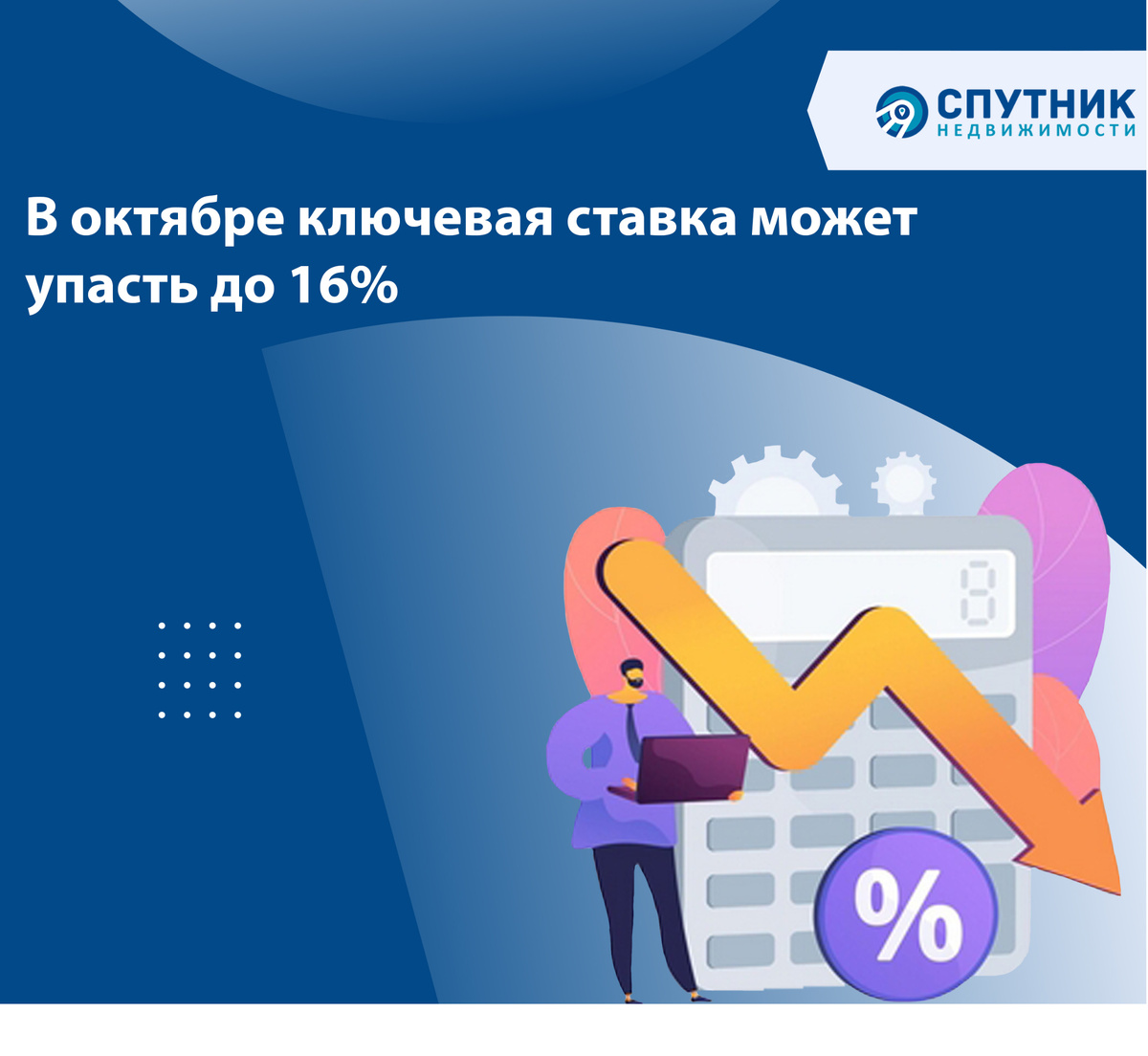 СПУТНИК
НЕДВИЖИМОСТИ

В октябре ключевая ставка может упасть до 16%

8

%